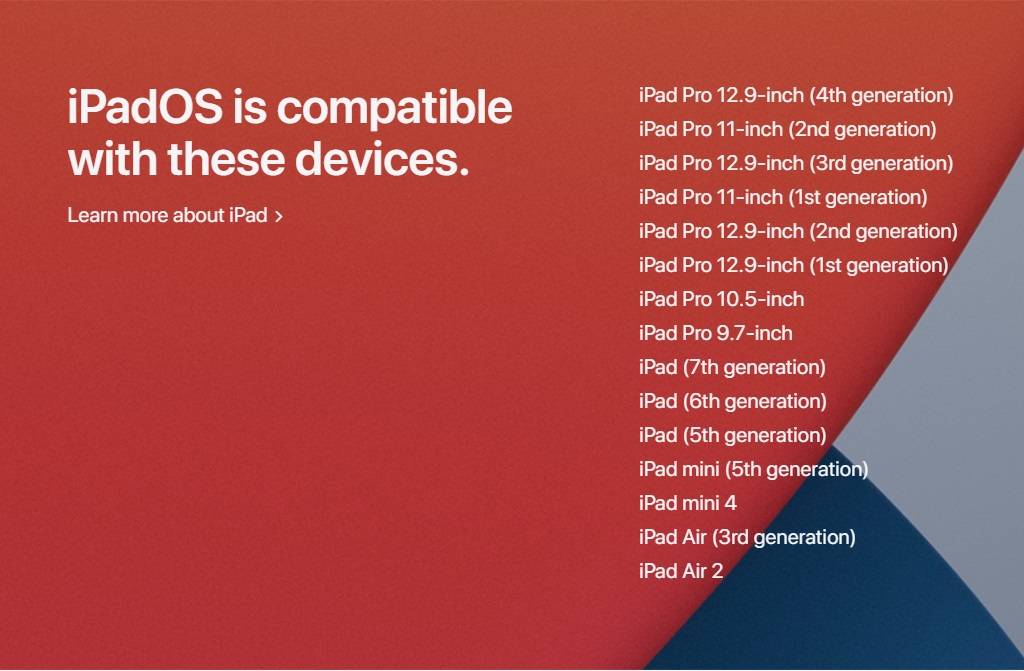 iPadOS is compatible with these devices.

Learn more about iPad >

iPad Pro 12.9-inch (4th generation)
iPad Pro 11-inch (2nd generation)
iPad Pro 12.9-inch (3rd generation)
iPad Pro 11-inch (1st generation)
iPad Pro 12.9-inch (2nd generation)
iPad Pro 12.9-inch (1st generation)
iPad Pro 10.5-inch
iPad Pro 9.7-inch
iPad (7th generation)
iPad (6th generation)
iPad (5th generation)
iPad mini (5th generation)
iPad mini 4
iPad Air (3rd generation)
iPad Air 2